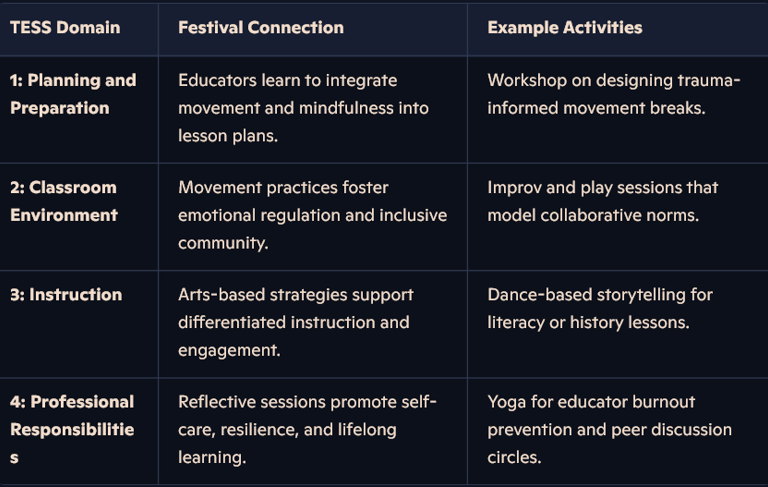 | TESS Domain | Festival Connection | Example Activities |
|---|---|---|
| 1: Planning and Preparation | Educators learn to integrate movement and mindfulness into lesson plans. | Workshop on designing trauma-informed movement breaks. |
| 2: Classroom Environment | Movement practices foster emotional regulation and inclusive community. | Improv and play sessions that model collaborative norms. |
| 3: Instruction | Arts-based strategies support differentiated instruction and engagement. | Dance-based storytelling for literacy or history lessons. |
| 4: Professional Responsibilities | Reflective sessions promote self-care, resilience, and lifelong learning. | Yoga for educator burnout prevention and peer discussion circles. |